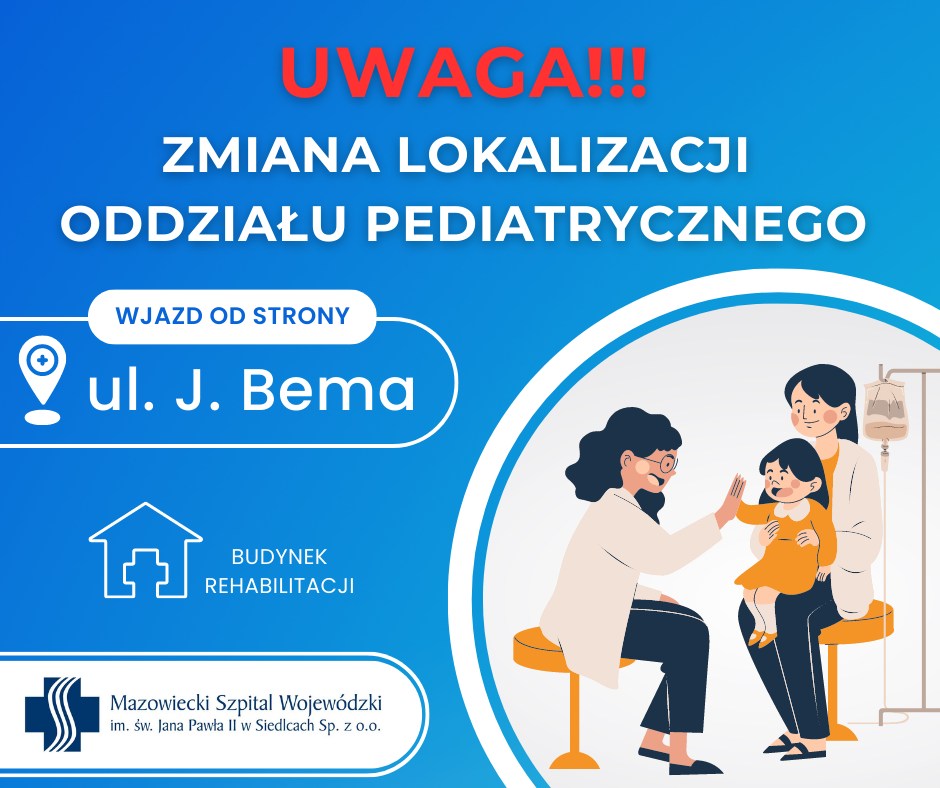 UWAGA!!!

ZMIANA LOKALIZACJI ODDZIAŁU PEDIATRYCZNEGO

WJAZD OD STRONY

ul. J. Bema

BUDYNEK REHABILITACJI

Mazowiecki Szpital Wojewódzki
im. św. Jana Pawła II w Siedlcach Sp. z o.o.